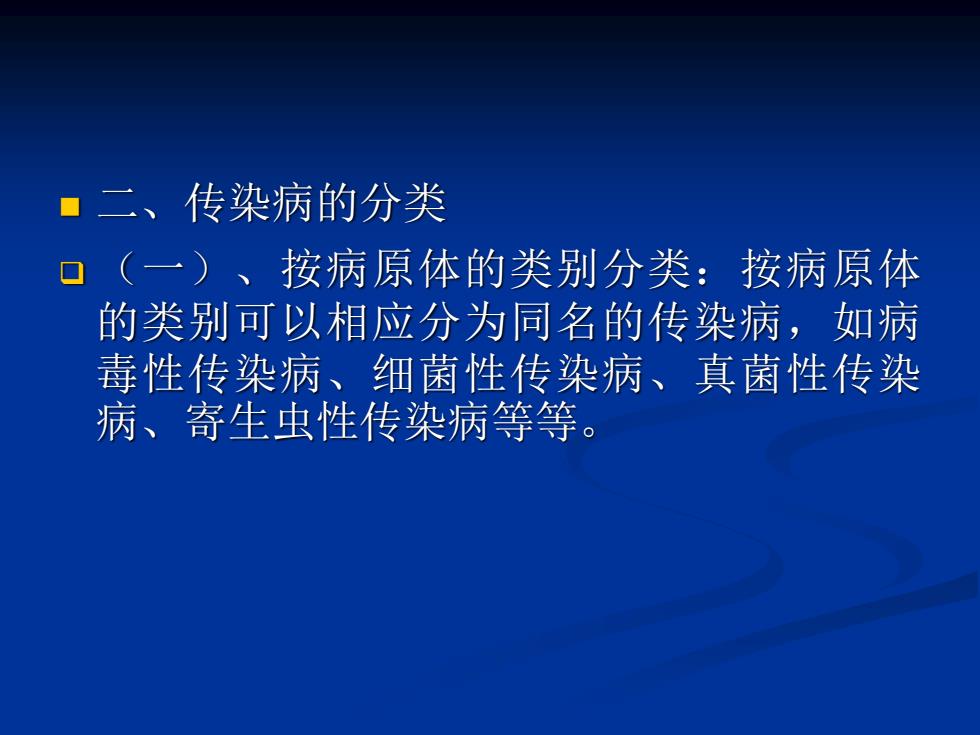 二、传染病的分类

（一）、按病原体的类别分类：按病原体的类别可以相应分为同名的传染病，如病毒性传染病、细菌性传染病、真菌性传染病、寄生虫性传染病等等。